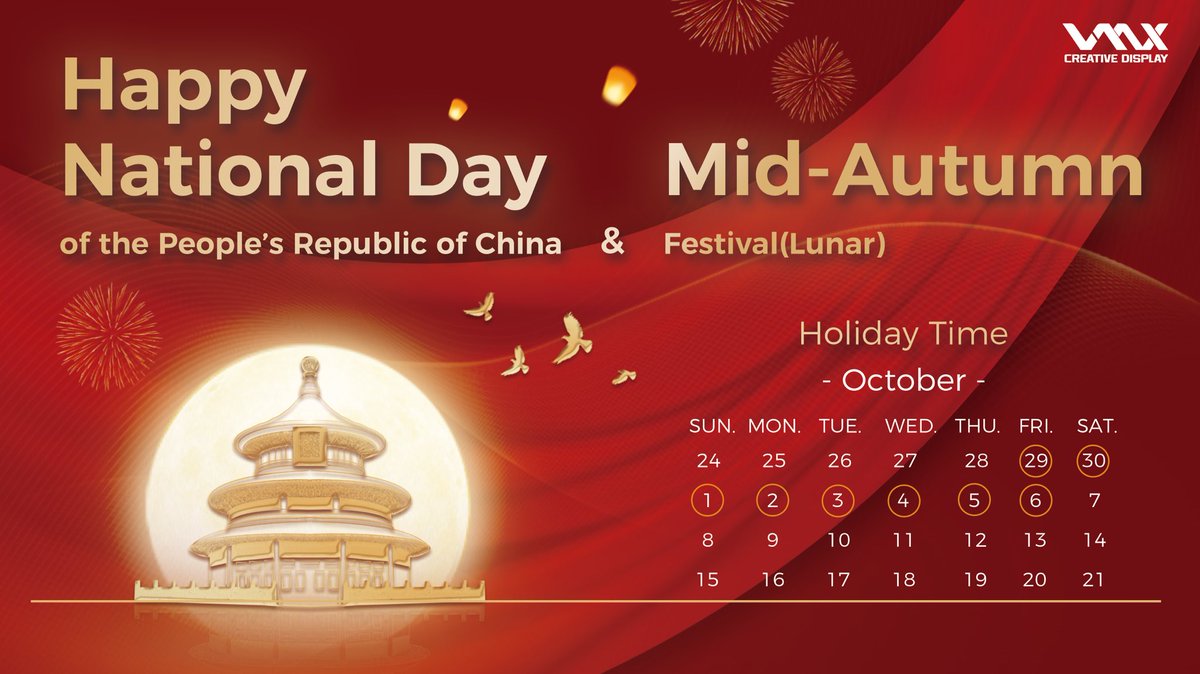 VMX
CREATIVE DISPLAY

Happy
National Day
of the People's Republic of China

&

Mid-Autumn
Festival(Lunar)

Holiday Time
- October -

| SUN. | MON. | TUE. | WED. | THU. | FRI. | SAT. |
|---|---|---|---|---|---|---|
| 24 | 25 | 26 | 27 | 28 | 29 | 30 |
| 1 | 2 | 3 | 4 | 5 | 6 | 7 |
| 8 | 9 | 10 | 11 | 12 | 13 | 14 |
| 15 | 16 | 17 | 18 | 19 | 20 | 21 |